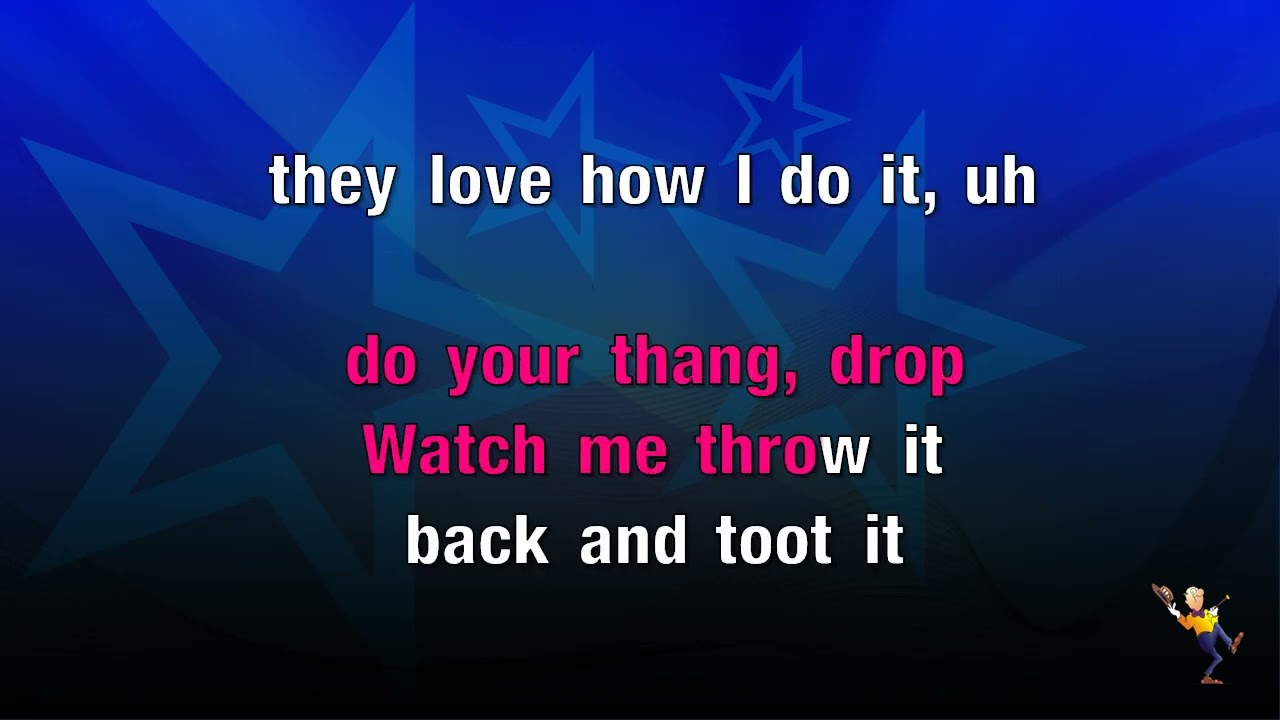 they love how I do it, uh

do your thang, drop
Watch me throw it
back and toot it